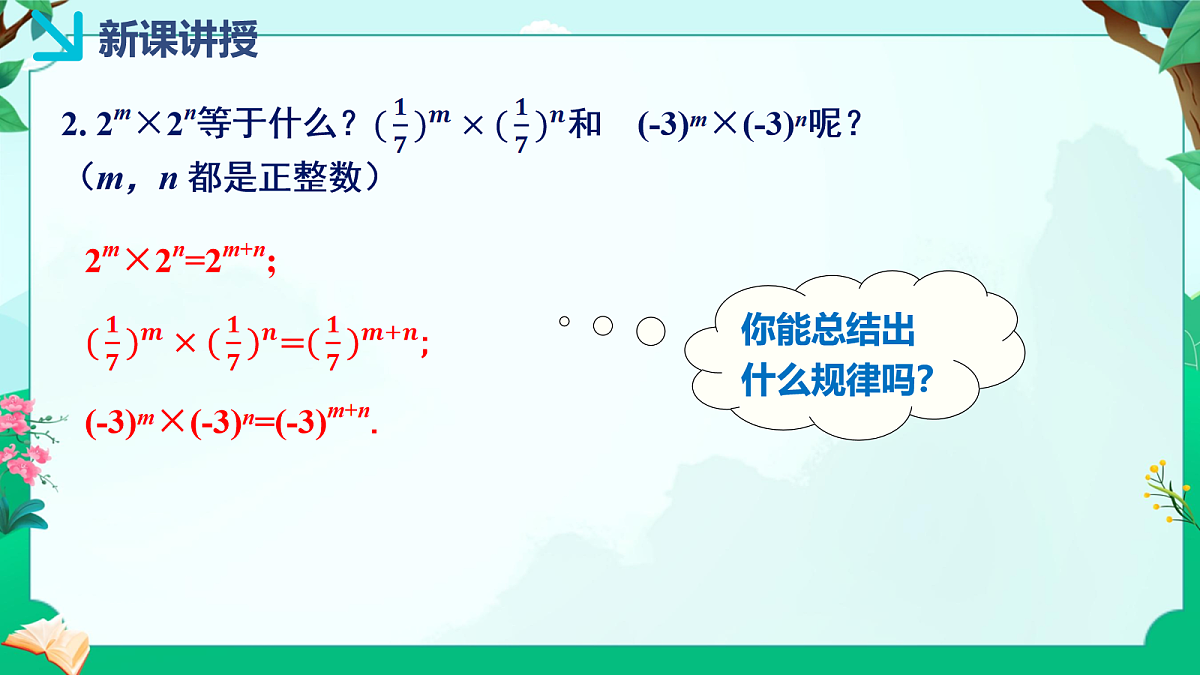 新课讲授

2. $2^m \times 2^n$等于什么？$(\frac{1}{7})^m \times (\frac{1}{7})^n$和 $(-3)^m \times (-3)^n$呢？（$m$，$n$ 都是正整数）

$2^m \times 2^n = 2^{m+n}$;

$(\frac{1}{7})^m \times (\frac{1}{7})^n = (\frac{1}{7})^{m+n}$;

$(-3)^m \times (-3)^n = (-3)^{m+n}$.

你能总结出什么规律吗?